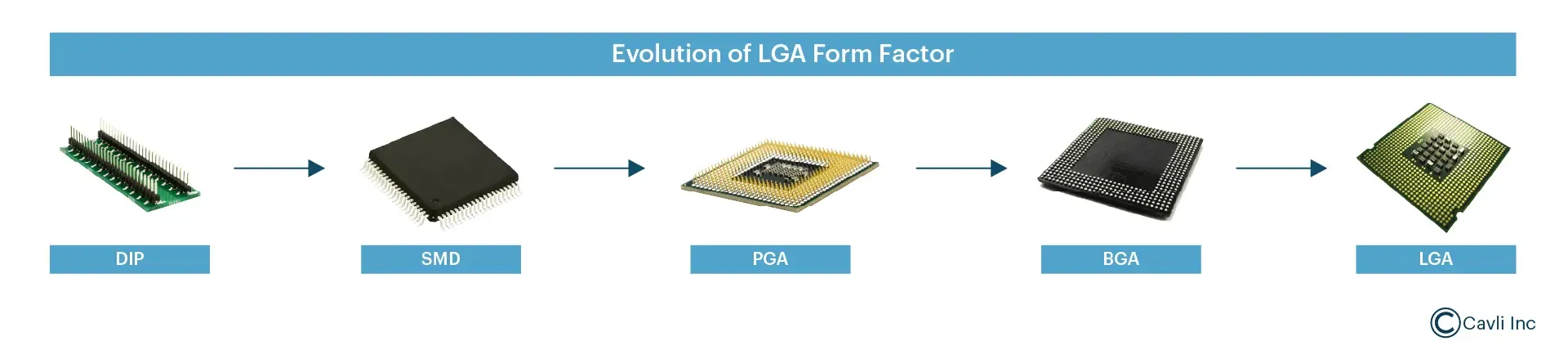 Evolution of LGA Form Factor

DIP

SMD

PGA

BGA

LGA

Cavli Inc